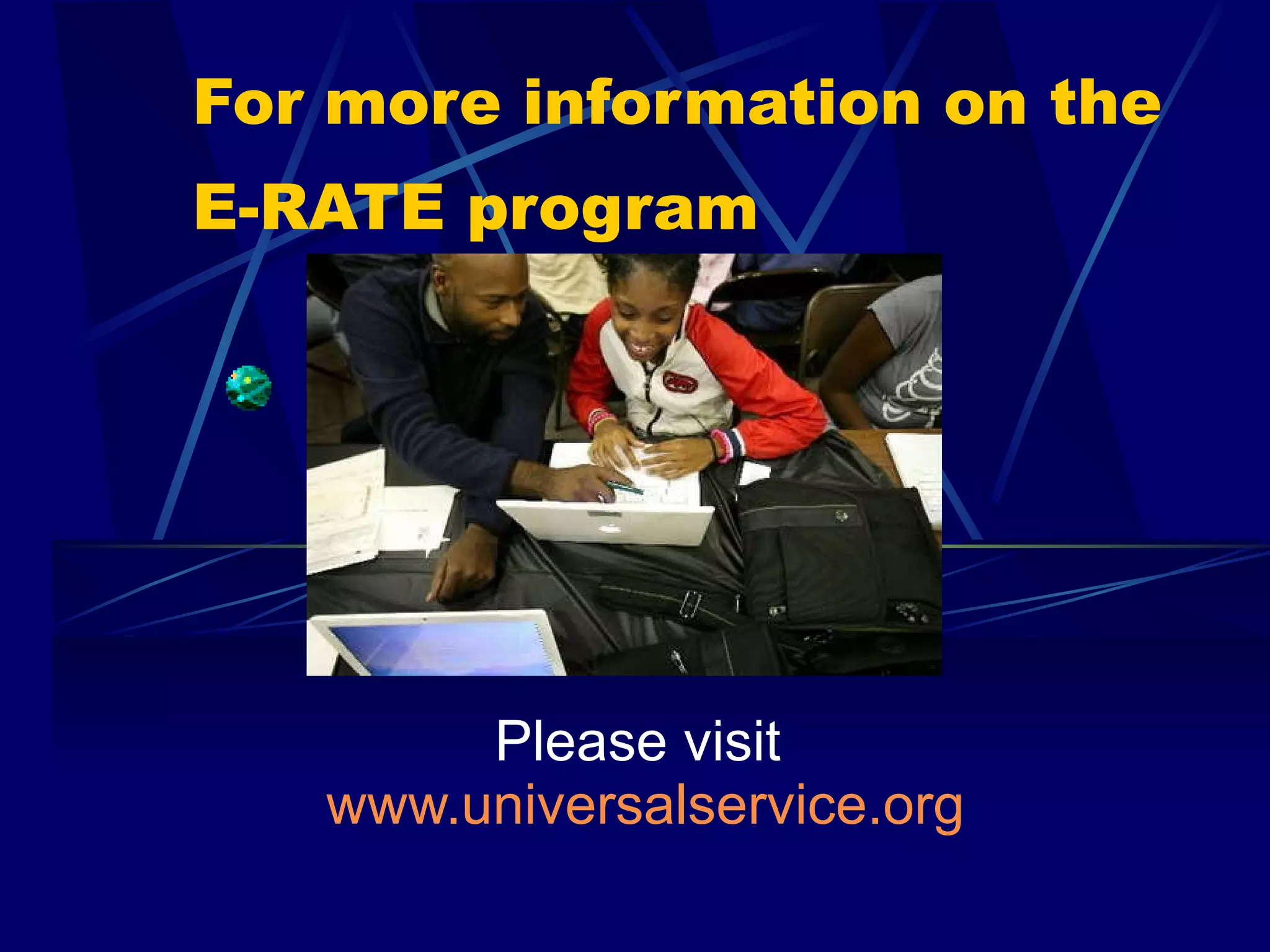 For more information on the E-RATE program

Please visit
www.universalservice.org